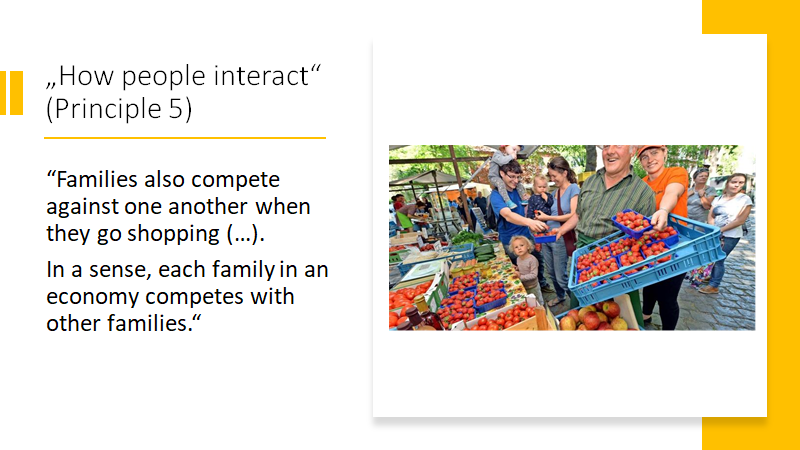 „How people interact“ (Principle 5)

“Families also compete against one another when they go shopping (…).

In a sense, each family in an economy competes with other families.“